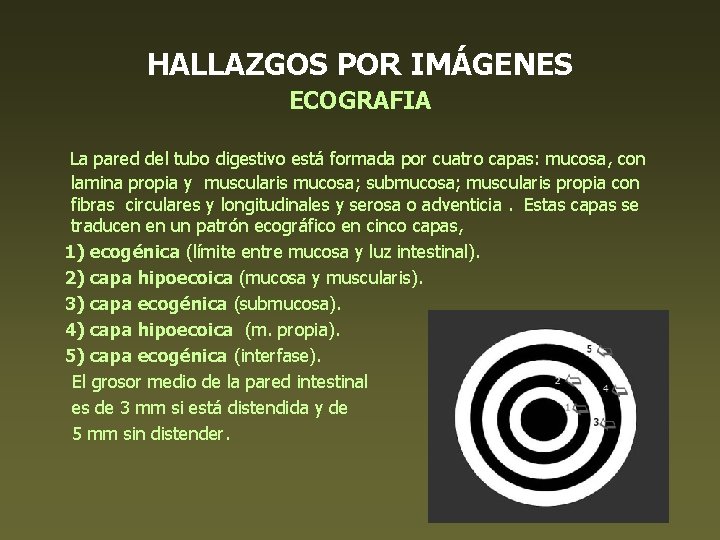 HALLAZGOS POR IMÁGENES
ECOGRAFIA

La pared del tubo digestivo está formada por cuatro capas: mucosa, con lamina propia y muscularis mucosa; submucosa; muscularis propia con fibras circulares y longitudinales y serosa o adventicia . Estas capas se traducen en un patrón ecográfico en cinco capas,

1) ecogénica (límite entre mucosa y luz intestinal).
2) capa hipoecoica (mucosa y muscularis).
3) capa ecogénica (submucosa).
4) capa hipoecoica (m. propia).
5) capa ecogénica (interfase).

El grosor medio de la pared intestinal es de 3 mm si está distendida y de 5 mm sin distender.

5
2
4
1
3